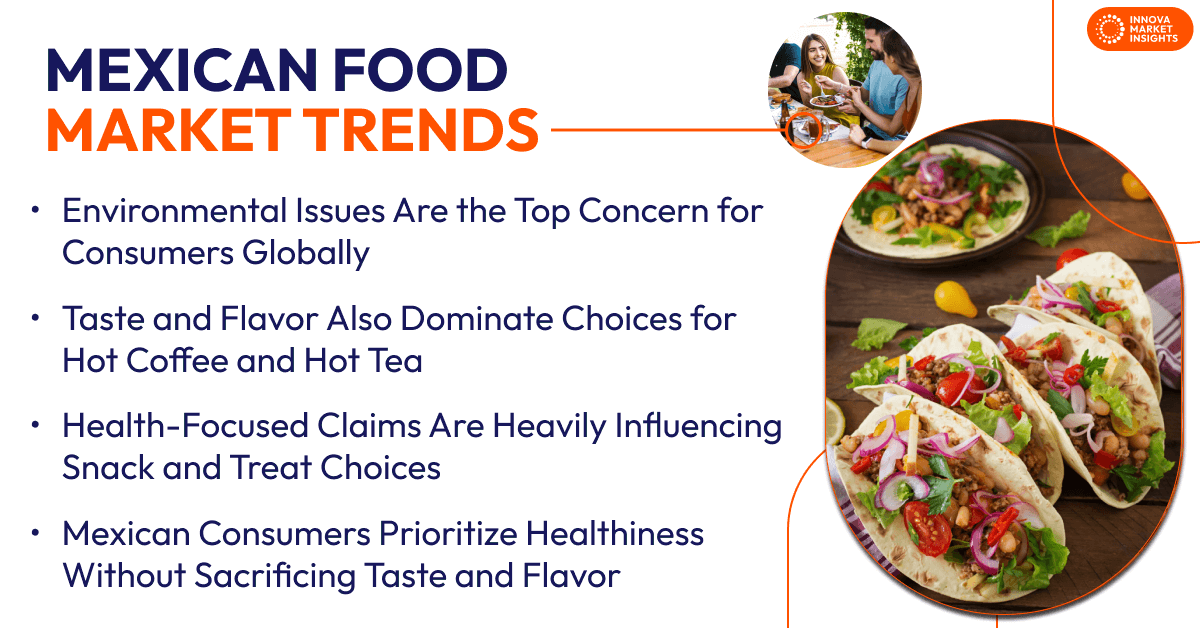 INNOVA MARKET INSIGHTS

MEXICAN FOOD MARKET TRENDS

• Environmental Issues Are the Top Concern for Consumers Globally

• Taste and Flavor Also Dominate Choices for Hot Coffee and Hot Tea

• Health-Focused Claims Are Heavily Influencing Snack and Treat Choices

• Mexican Consumers Prioritize Healthiness Without Sacrificing Taste and Flavor